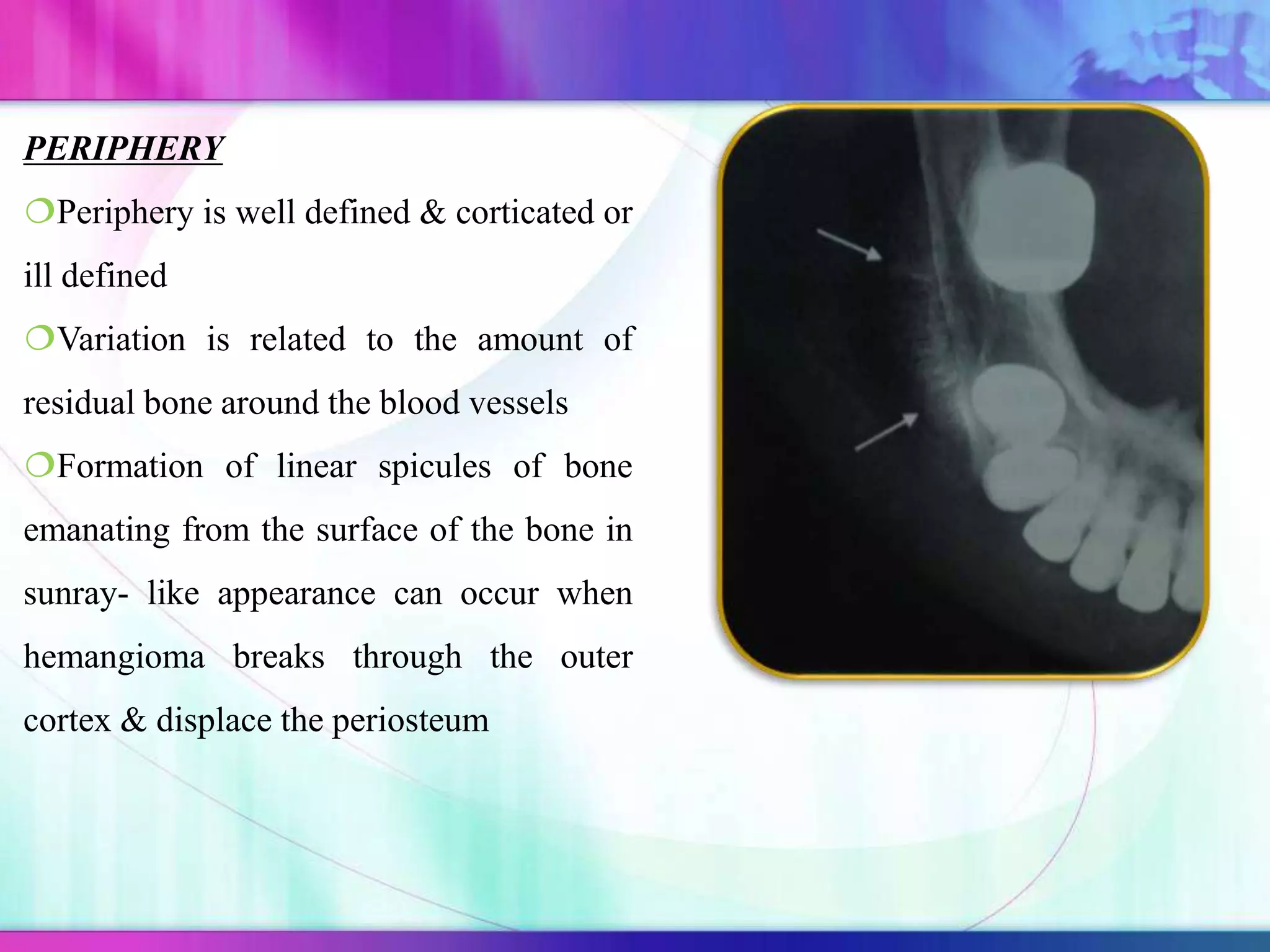 PERIPHERY

❍Periphery is well defined & corticated or ill defined

❍Variation is related to the amount of residual bone around the blood vessels

❍Formation of linear spicules of bone emanating from the surface of the bone in sunray- like appearance can occur when hemangioma breaks through the outer cortex & displace the periosteum